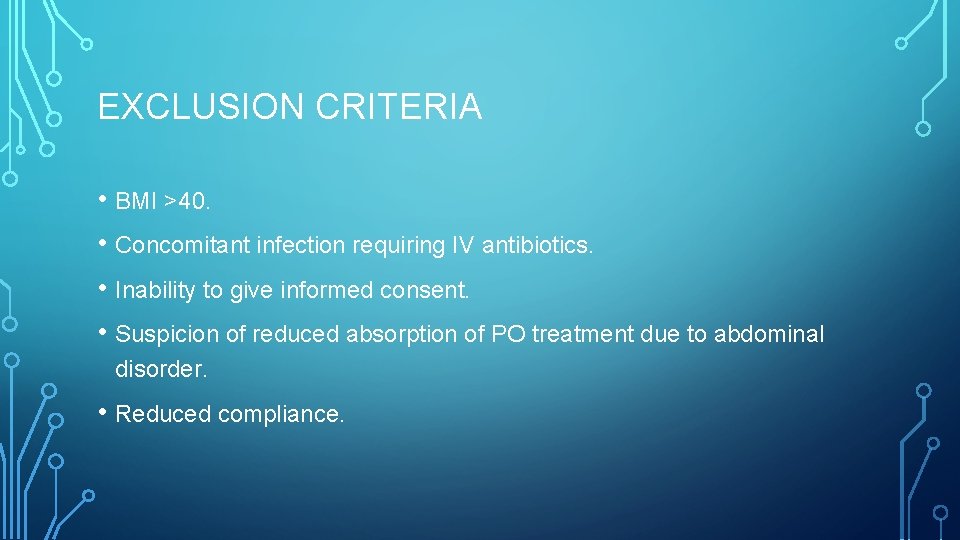 EXCLUSION CRITERIA

• BMI >40.

• Concomitant infection requiring IV antibiotics.

• Inability to give informed consent.

• Suspicion of reduced absorption of PO treatment due to abdominal disorder.

• Reduced compliance.